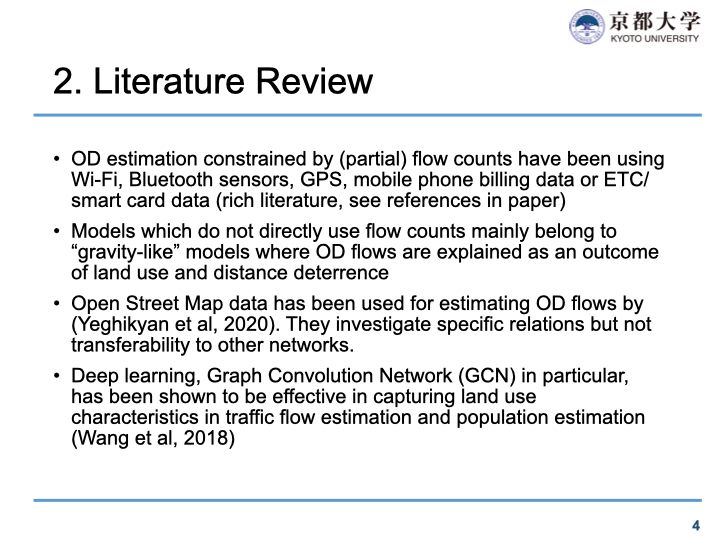 京都大学
KYOTO UNIVERSITY

2. Literature Review

• OD estimation constrained by (partial) flow counts have been using Wi-Fi, Bluetooth sensors, GPS, mobile phone billing data or ETC/ smart card data (rich literature, see references in paper)

• Models which do not directly use flow counts mainly belong to "gravity-like" models where OD flows are explained as an outcome of land use and distance deterrence

• Open Street Map data has been used for estimating OD flows by (Yeghikyan et al, 2020). They investigate specific relations but not transferability to other networks.

• Deep learning, Graph Convolution Network (GCN) in particular, has been shown to be effective in capturing land use characteristics in traffic flow estimation and population estimation (Wang et al, 2018)

4